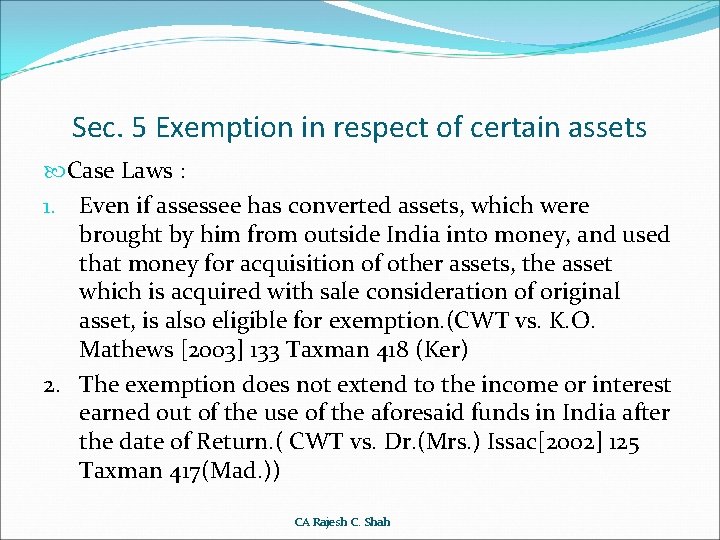 Sec. 5 Exemption in respect of certain assets

Case Laws :

1. Even if assessee has converted assets, which were brought by him from outside India into money, and used that money for acquisition of other assets, the asset which is acquired with sale consideration of original asset, is also eligible for exemption.(CWT vs. K.O. Mathews [2003] 133 Taxman 418 (Ker)

2. The exemption does not extend to the income or interest earned out of the use of the aforesaid funds in India after the date of Return.( CWT vs. Dr.(Mrs.) Issac[2002] 125 Taxman 417(Mad.))

CA Rajesh C. Shah